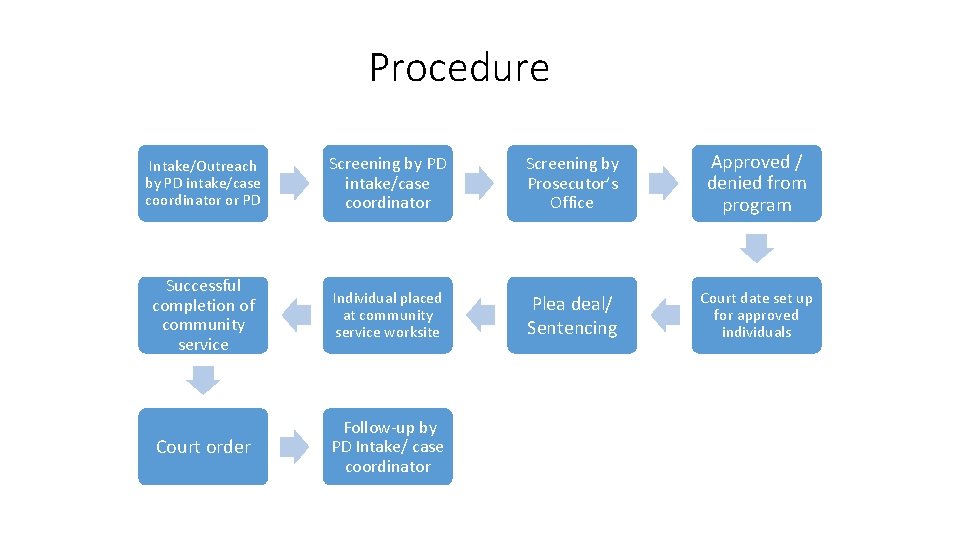 Procedure

Intake/Outreach by PD intake/case coordinator or PD

Screening by PD intake/case coordinator

Screening by Prosecutor's Office

Approved / denied from program

Court date set up for approved individuals

Plea deal/ Sentencing

Individual placed at community service worksite

Successful completion of community service

Court order

Follow-up by PD Intake/ case coordinator